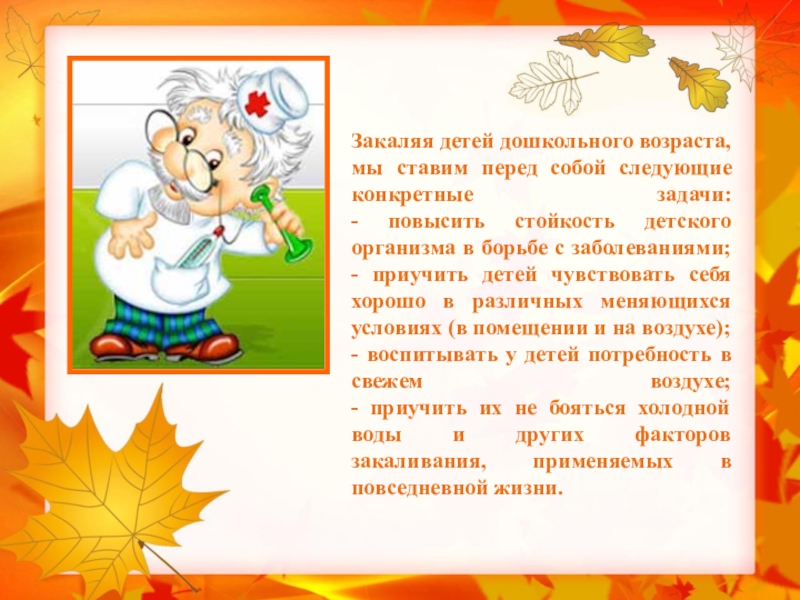 Закаляя детей дошкольного возраста, мы ставим перед собой следующие конкретные задачи:
- повысить стойкость детского организма в борьбе с заболеваниями;
- приучить детей чувствовать себя хорошо в различных меняющихся условиях (в помещении и на воздухе);
- воспитывать у детей потребность в свежем воздухе;
- приучить их не бояться холодной воды и других факторов закаливания, применяемых в повседневной жизни.